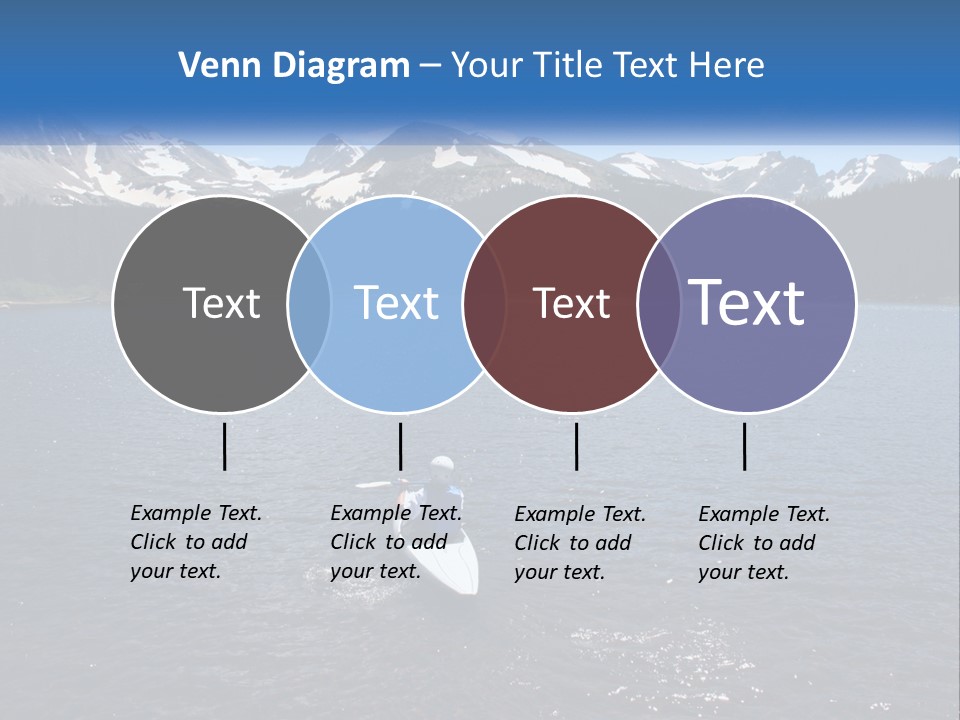 Venn Diagram – Your Title Text Here

Text

Text

Text

Text

Example Text. Click to add your text.

Example Text. Click to add your text.

Example Text. Click to add your text.

Example Text. Click to add your text.